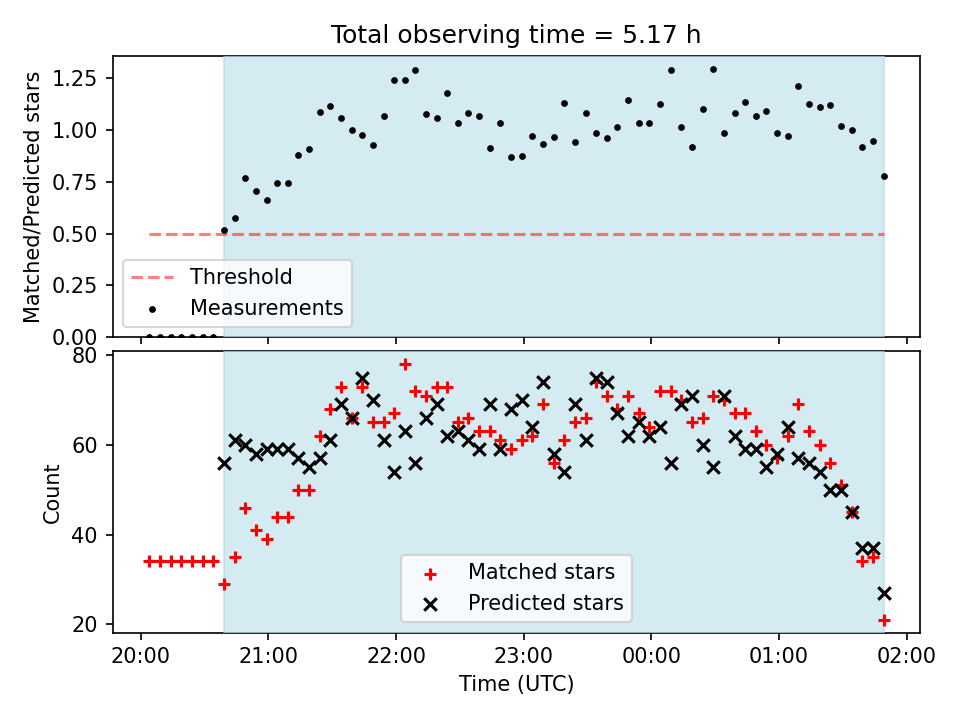 Total observing time = 5.17 h

Matched/Predicted stars

1.25
1.00
0.75
0.50
0.25
0.00

Threshold
Measurements

Count

80
60
40
20

Matched stars
Predicted stars

20:00
21:00
22:00
23:00
00:00
01:00
02:00

Time (UTC)